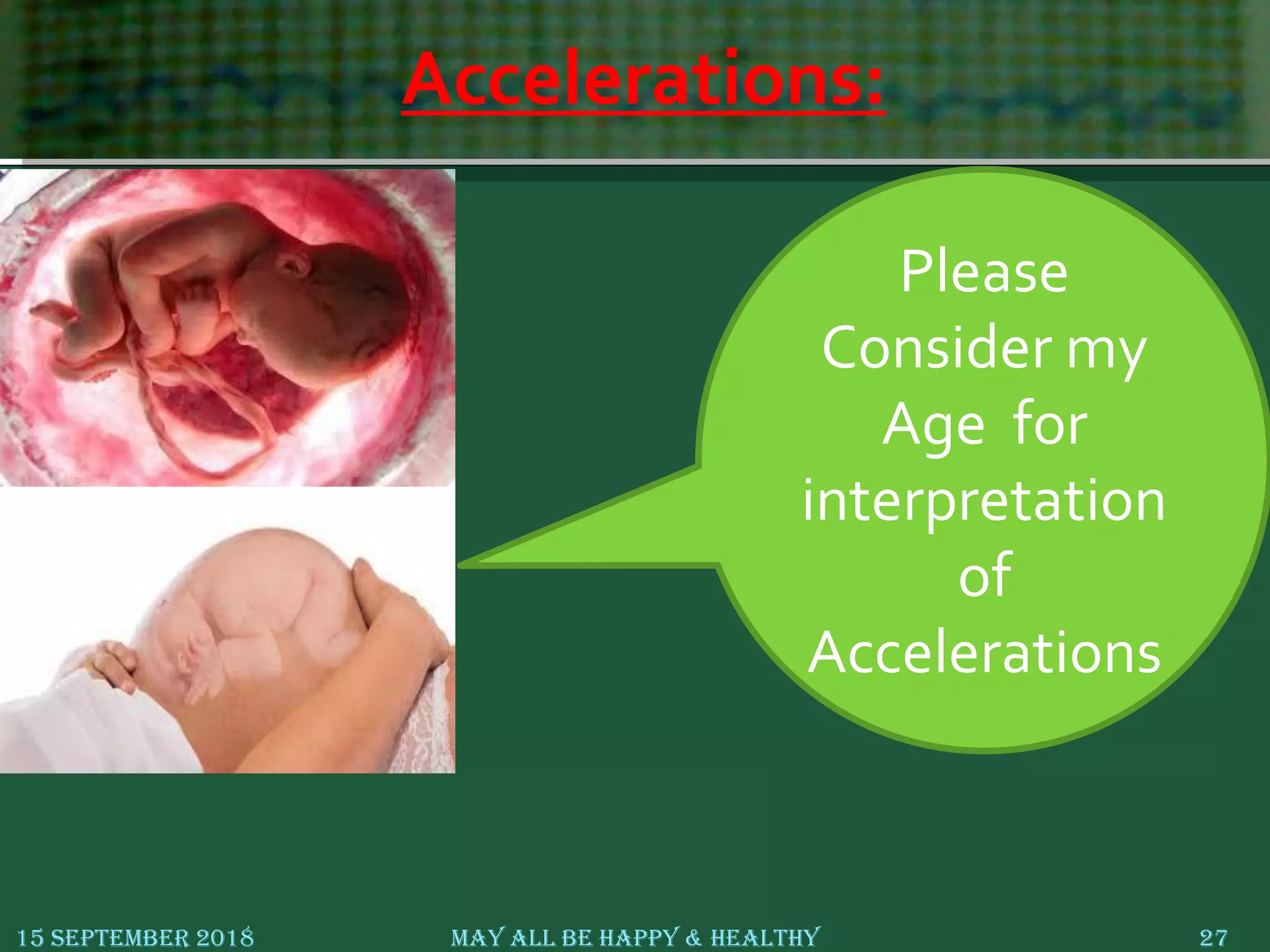 Accelerations:

Please Consider my Age for interpretation of Accelerations

15 SEPTEMBER 2018

MAY ALL BE HAPPY & HEALTHY

27